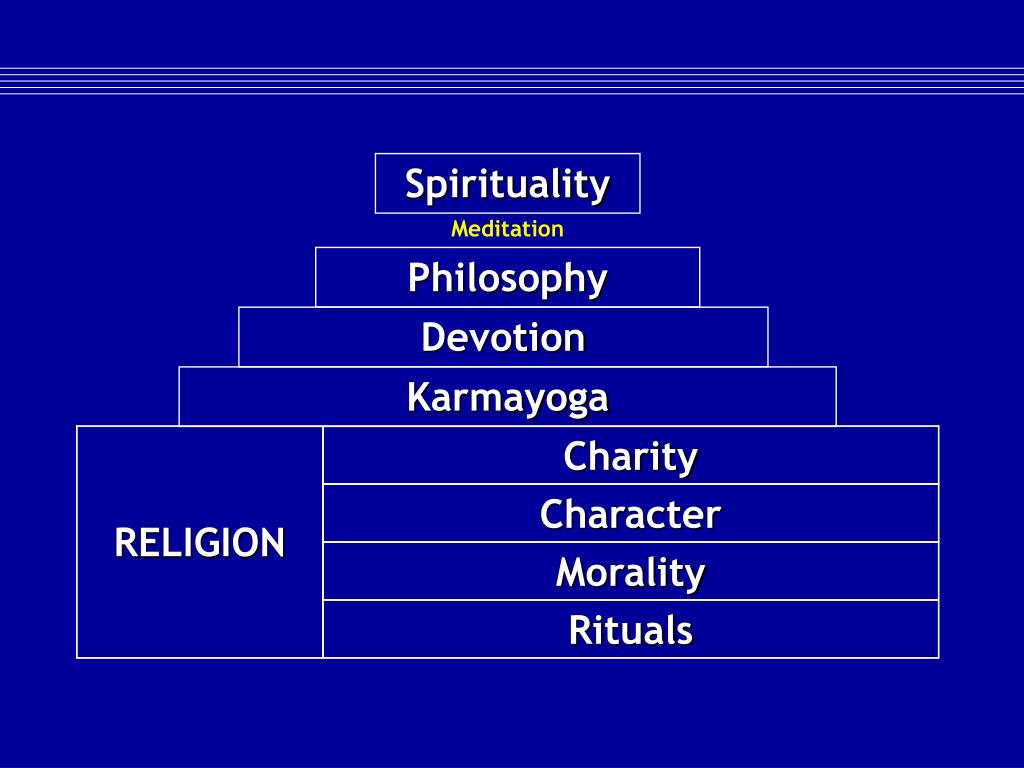 Spirituality

Meditation

Philosophy

Devotion

Karmayoga

RELIGION

Charity

Character

Morality

Rituals